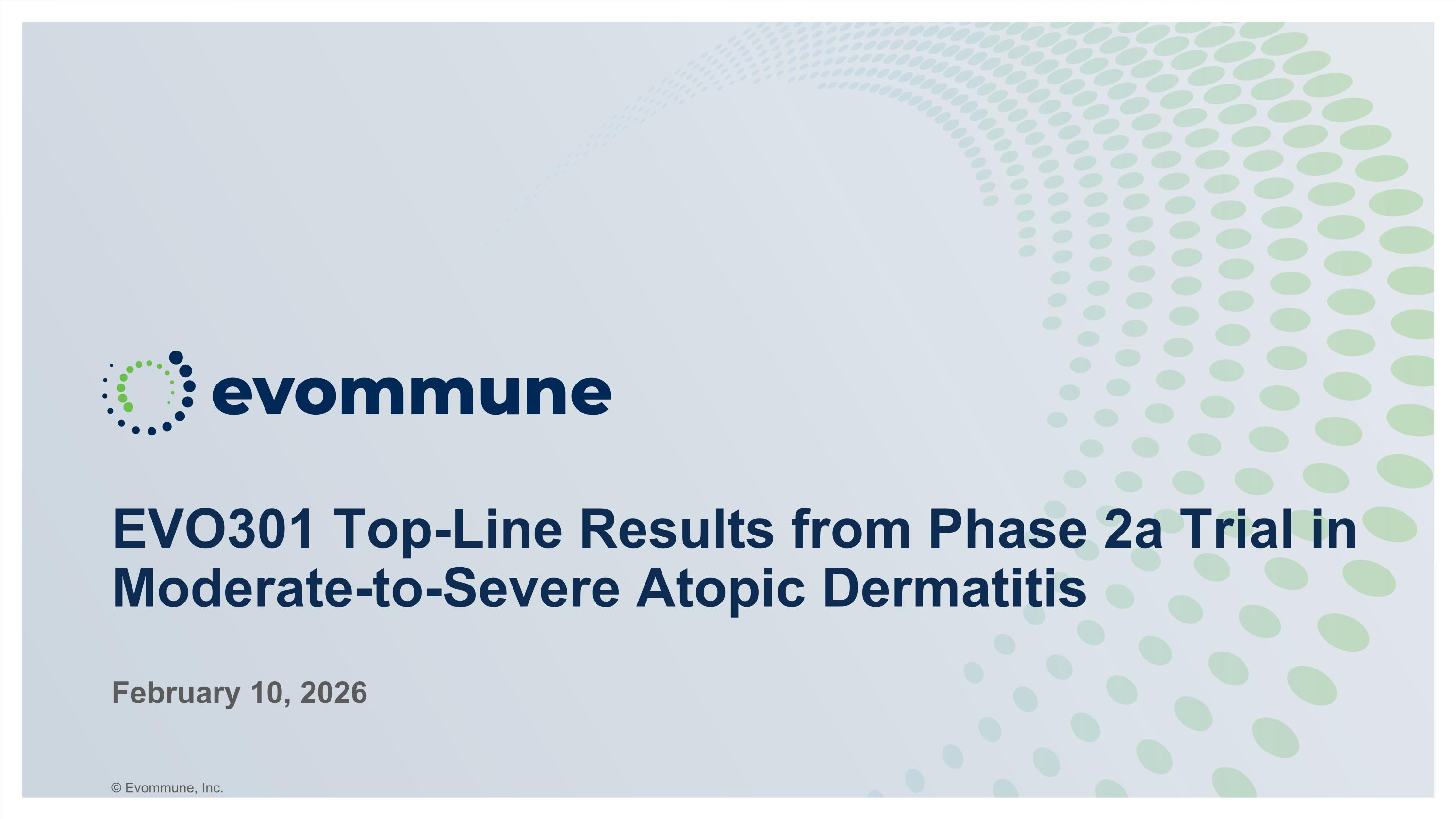 evommune

EVO301 Top-Line Results from Phase 2a Trial in Moderate-to-Severe Atopic Dermatitis

February 10, 2026

© Evommune, Inc.